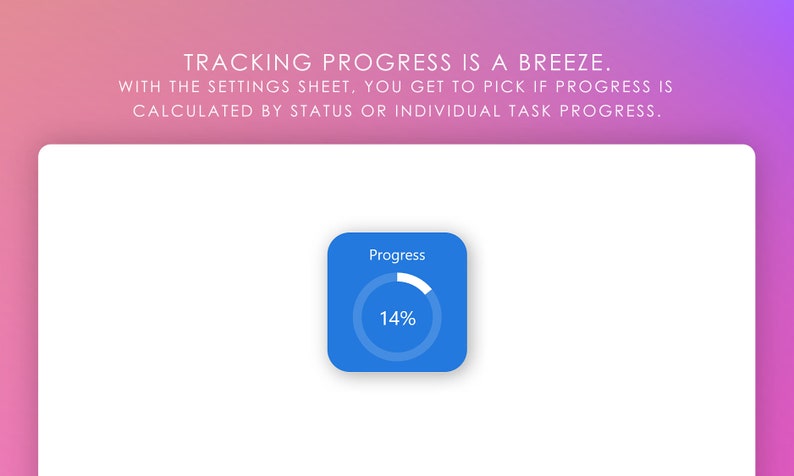 TRACKING PROGRESS IS A BREEZE.
WITH THE SETTINGS SHEET, YOU GET TO PICK IF PROGRESS IS CALCULATED BY STATUS OR INDIVIDUAL TASK PROGRESS.

Progress
14%